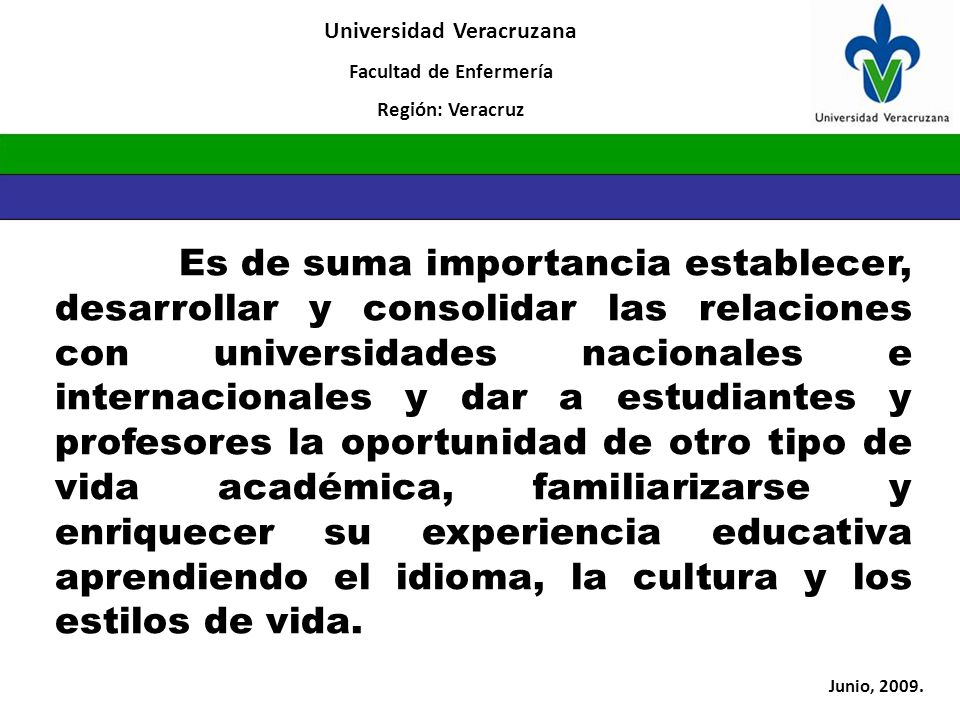 Universidad Veracruzana

Facultad de Enfermería

Región: Veracruz

Universidad Veracruzana

Es de suma importancia establecer, desarrollar y consolidar las relaciones con universidades nacionales e internacionales y dar a estudiantes y profesores la oportunidad de otro tipo de vida académica, familiarizarse y enriquecer su experiencia educativa aprendiendo el idioma, la cultura y los estilos de vida.

Junio, 2009.